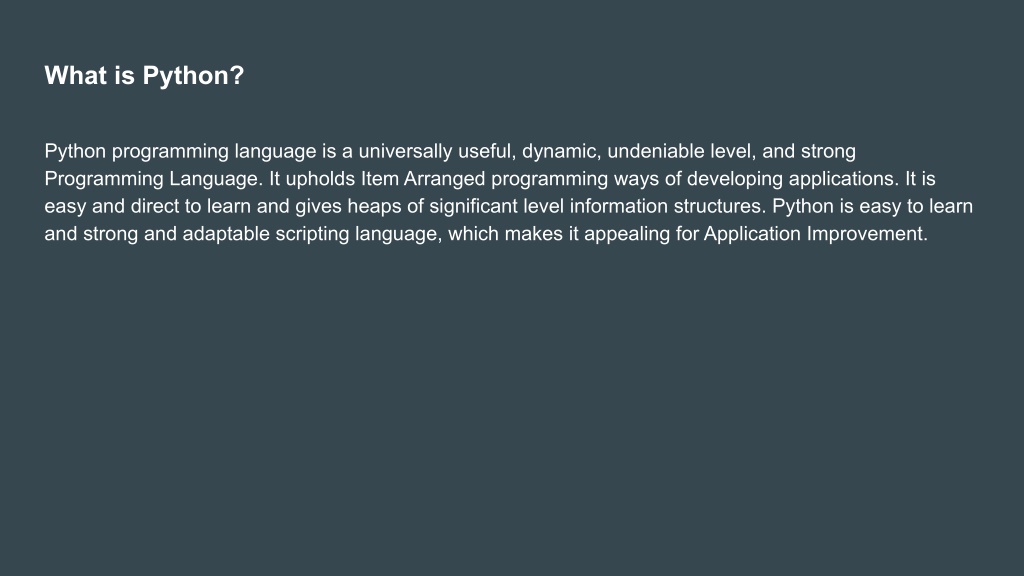 What is Python?

Python programming language is a universally useful, dynamic, undeniable level, and strong Programming Language. It upholds Item Arranged programming ways of developing applications. It is easy and direct to learn and gives heaps of significant level information structures. Python is easy to learn and strong and adaptable scripting language, which makes it appealing for Application Improvement.